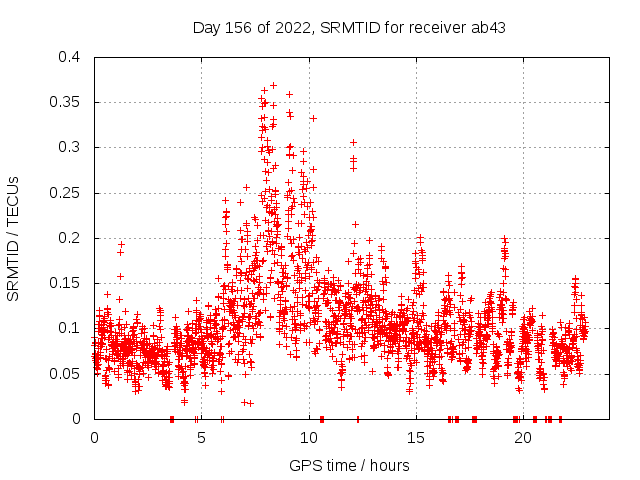 Day 156 of 2022, SRMTID for receiver ab43

SRMTID / TECUs

0.4
0.35
0.3
0.25
0.2
0.15
0.1
0.05
0

0
5
10
15
20

GPS time / hours